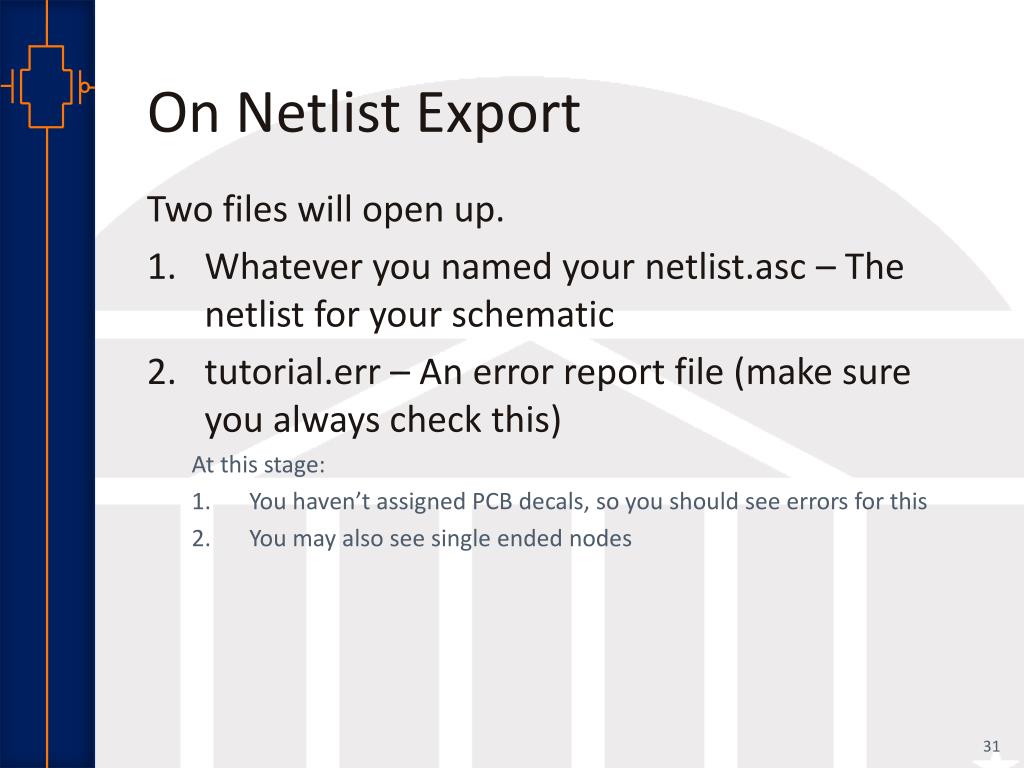 On Netlist Export

Two files will open up.

1. Whatever you named your netlist.asc – The netlist for your schematic
2. tutorial.err – An error report file (make sure you always check this)

At this stage:

1. You haven’t assigned PCB decals, so you should see errors for this
2. You may also see single ended nodes

31